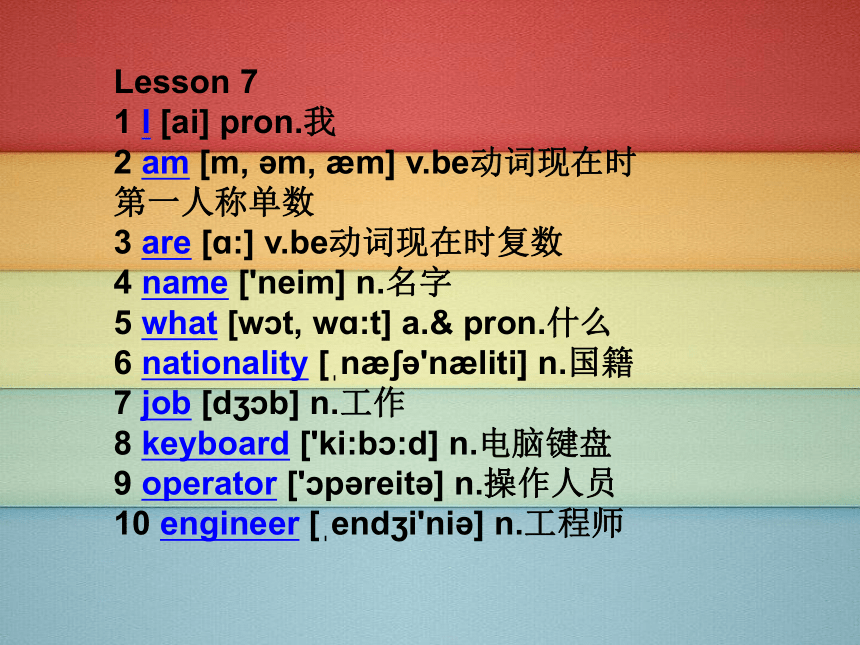 Lesson 7
1 I [ai] pron.我
2 am [m, əm, æm] v.be动词现在时第一人称单数
3 are [ɑ:] v.be动词现在时复数
4 name ['neim] n.名字
5 what [wɔt, wɑ:t] a.& pron.什么
6 nationality [ˌnæʃə'næliti] n.国籍
7 job [dʒɔb] n.工作
8 keyboard ['ki:bɔ:d] n.电脑键盘
9 operator ['ɔpəreitə] n.操作人员
10 engineer [ˌendʒi'niə] n.工程师